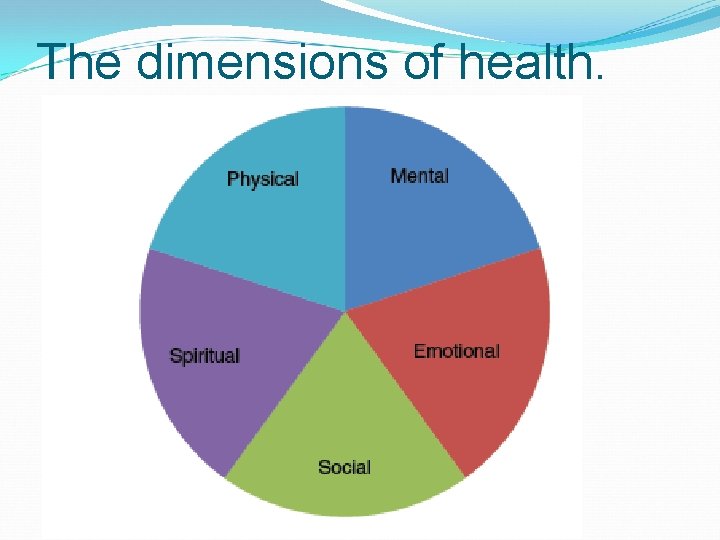 The dimensions of health.

Physical

Mental

Spiritual

Emotional

Social